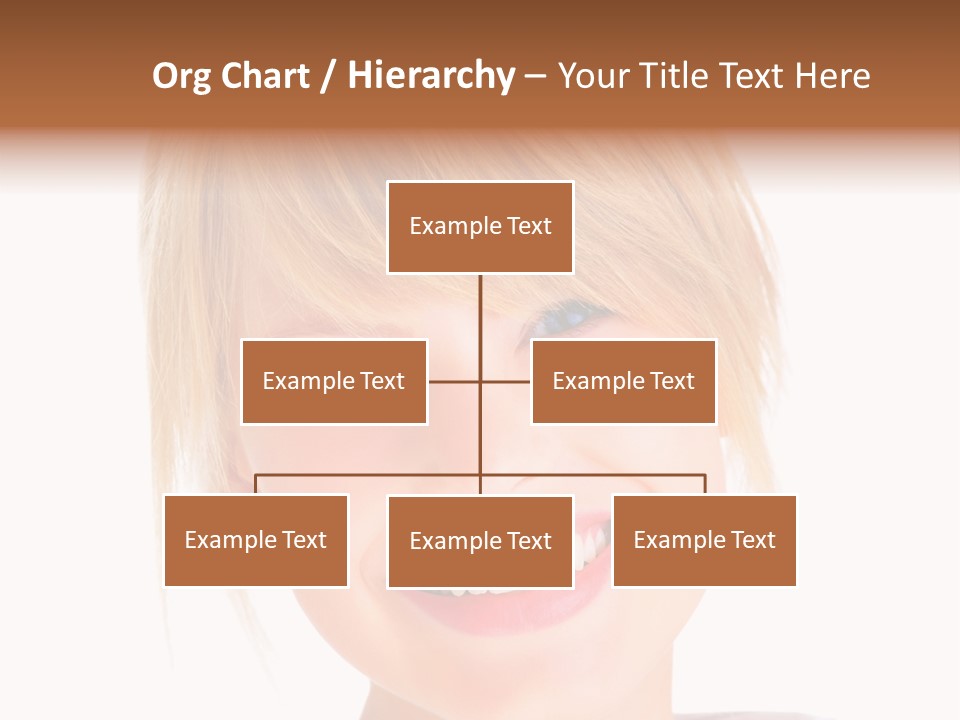 Org Chart / Hierarchy – Your Title Text Here

Example Text

Example Text

Example Text

Example Text

Example Text

Example Text